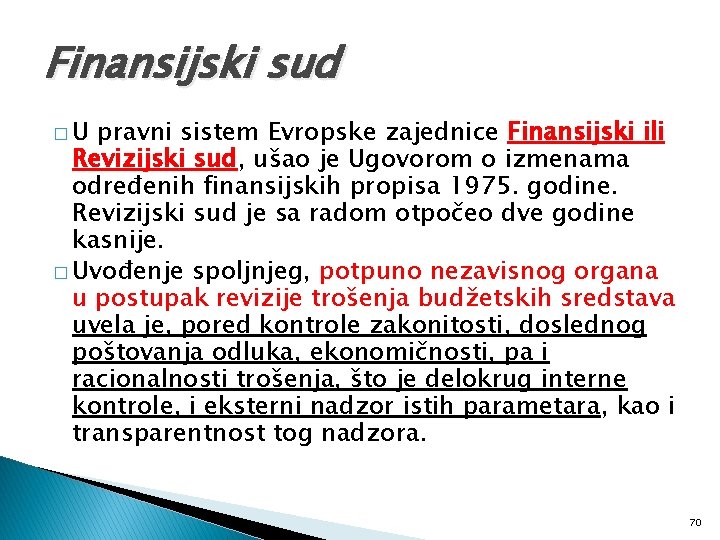 Finansijski sud

□ U pravni sistem Evropske zajednice Finansijski ili Revizijski sud, ušao je Ugovorom o izmenama određenih finansijskih propisa 1975. godine. Revizijski sud je sa radom otpočeo dve godine kasnije.

□ Uvođenje spoljnjeg, potpuno nezavisnog organa u postupak revizije trošenja budžetskih sredstava uvela je, pored kontrole zakonitosti, doslednog poštovanja odluka, ekonomičnosti, pa i racionalnosti trošenja, što je delokrug interne kontrole, i eksterni nadzor istih parametara, kao i transparentnost tog nadzora.

70